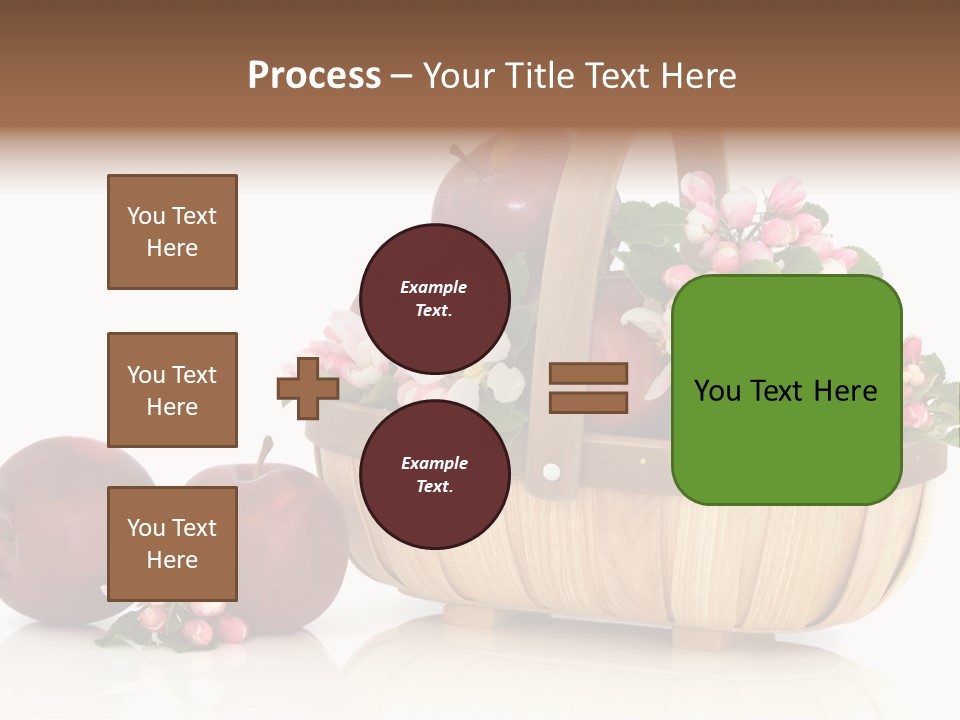 Process – Your Title Text Here

You Text Here

You Text Here

You Text Here

Example Text.

Example Text.

You Text Here